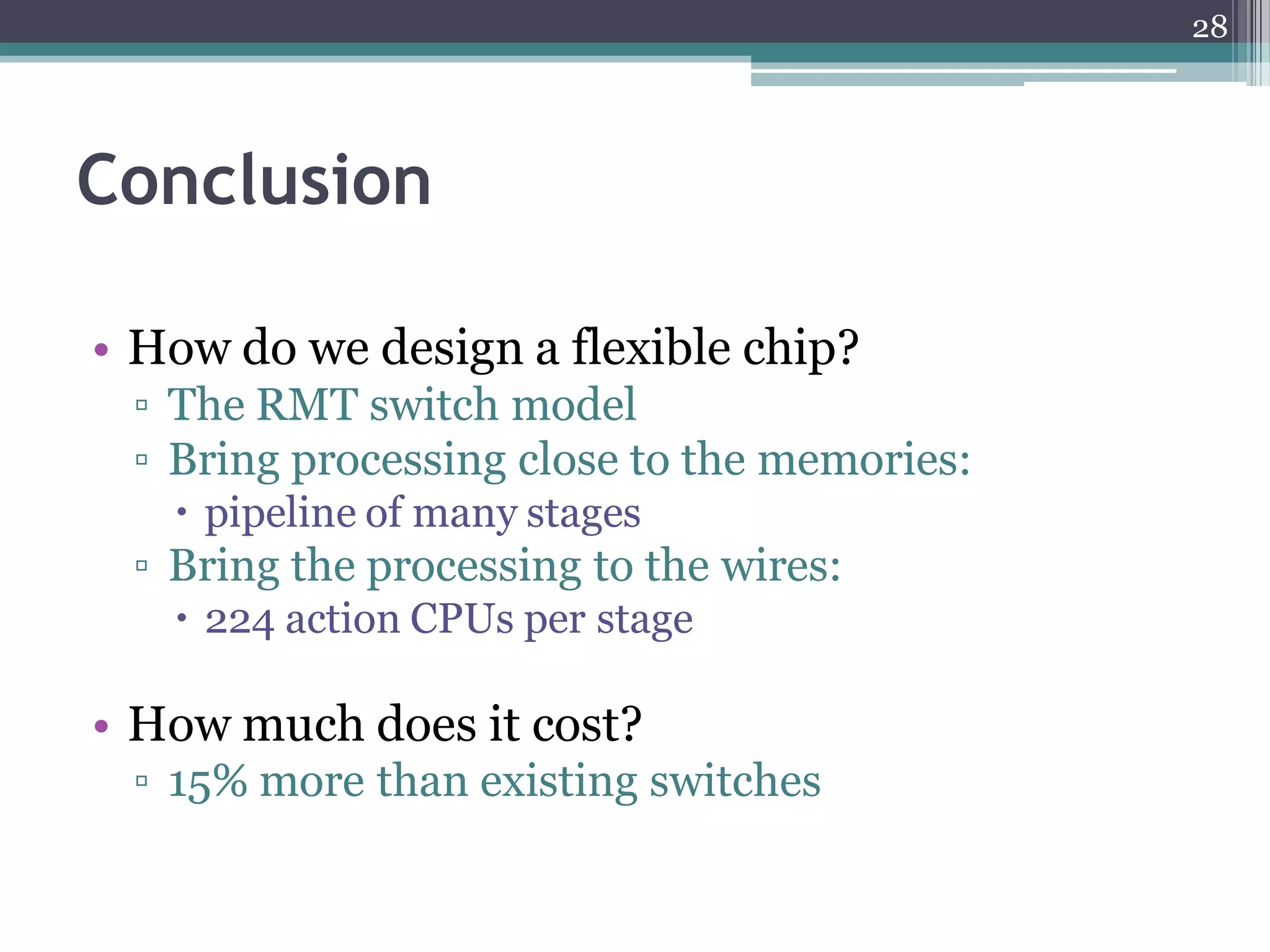 28

Conclusion

• How do we design a flexible chip?
▫ The RMT switch model
▫ Bring processing close to the memories:
• pipeline of many stages
▫ Bring the processing to the wires:
• 224 action CPUs per stage

• How much does it cost?
▫ 15% more than existing switches